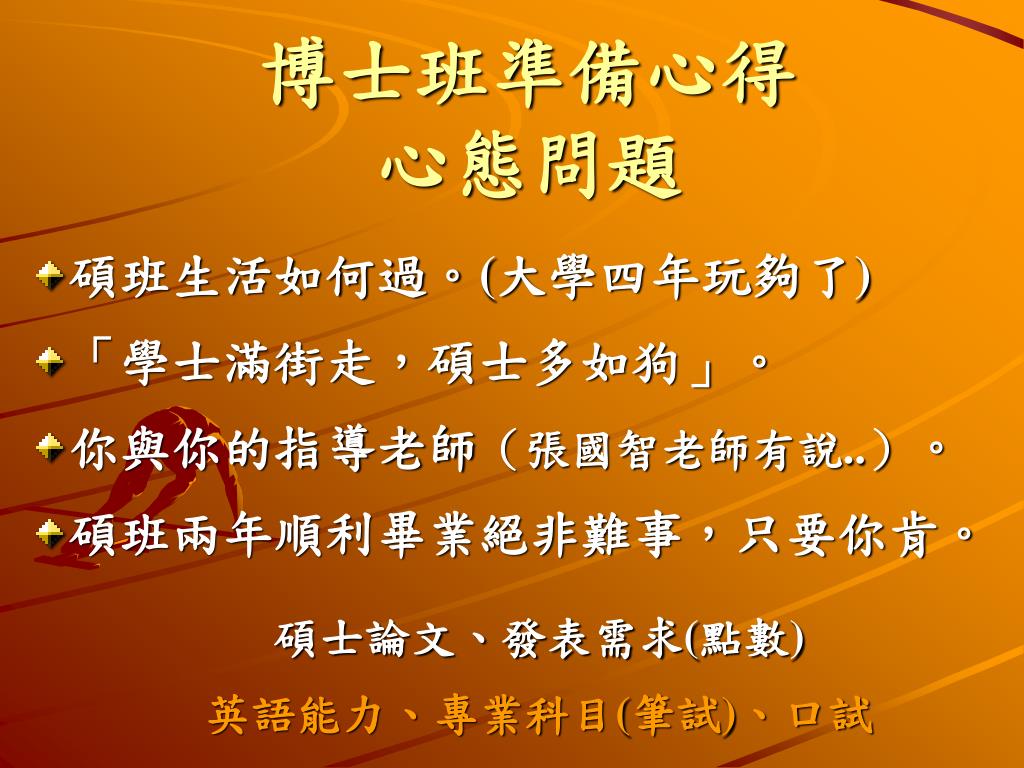 博士班準備心得
心態問題

碩班生活如何過。(大學四年玩夠了)

「學士滿街走，碩士多如狗」。

你與你的指導老師（張國智老師有說..）。

碩班兩年順利畢業絕非難事，只要你肯。

碩士論文、發表需求(點數)

英語能力、專業科目(筆試)、口試